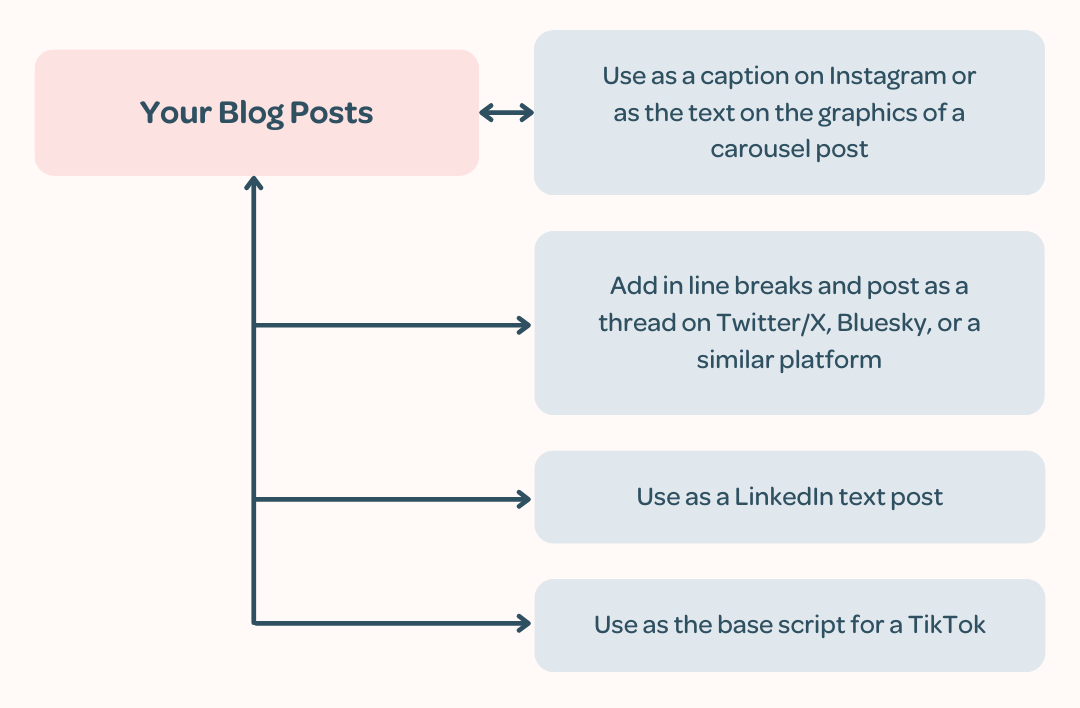 Your Blog Posts

Use as a caption on Instagram or as the text on the graphics of a carousel post

Add in line breaks and post as a thread on Twitter/X, Bluesky, or a similar platform

Use as a LinkedIn text post

Use as the base script for a TikTok